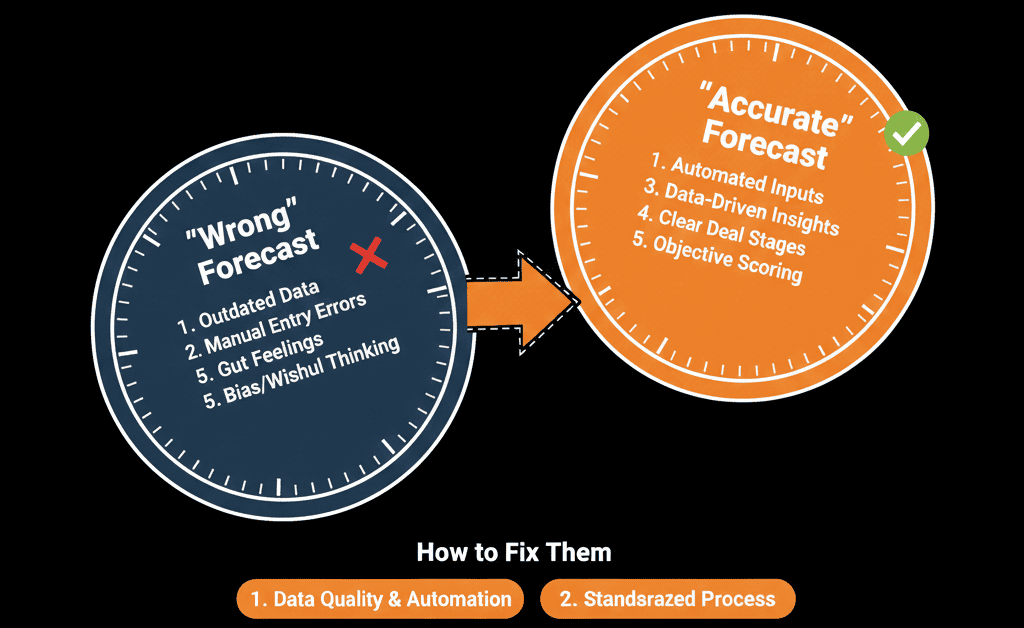 "Wrong" Forecast

1. Outdated Data
2. Manual Entry Errors
5. Gut Feelings
5. Bias/Wishul Thinking

"Accurate" Forecast

1. Automated Inputs
3. Data-Driven Insights
4. Clear Deal Stages
5. Objective Scoring

How to Fix Them

1. Data Quality & Automation

2. Standsrazed Process